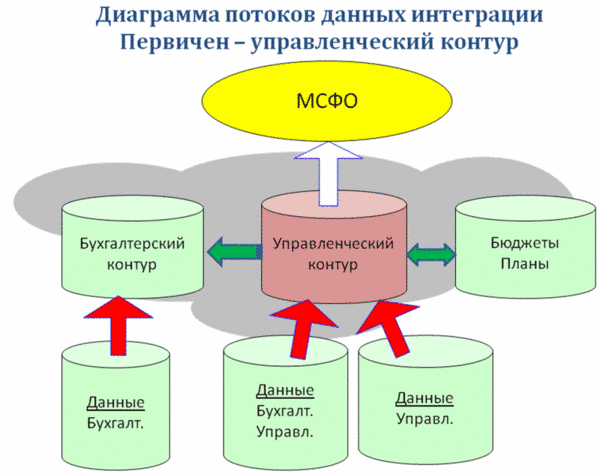 Диаграмма потоков данных интеграции
Первичен – управленческий контур

МСФО

Бухгалтерский контур

Управленческий контур

Бюджеты
Планы

Данные
Бухгалт.

Данные
Бухгалт.
Управл.

Данные
Управл.